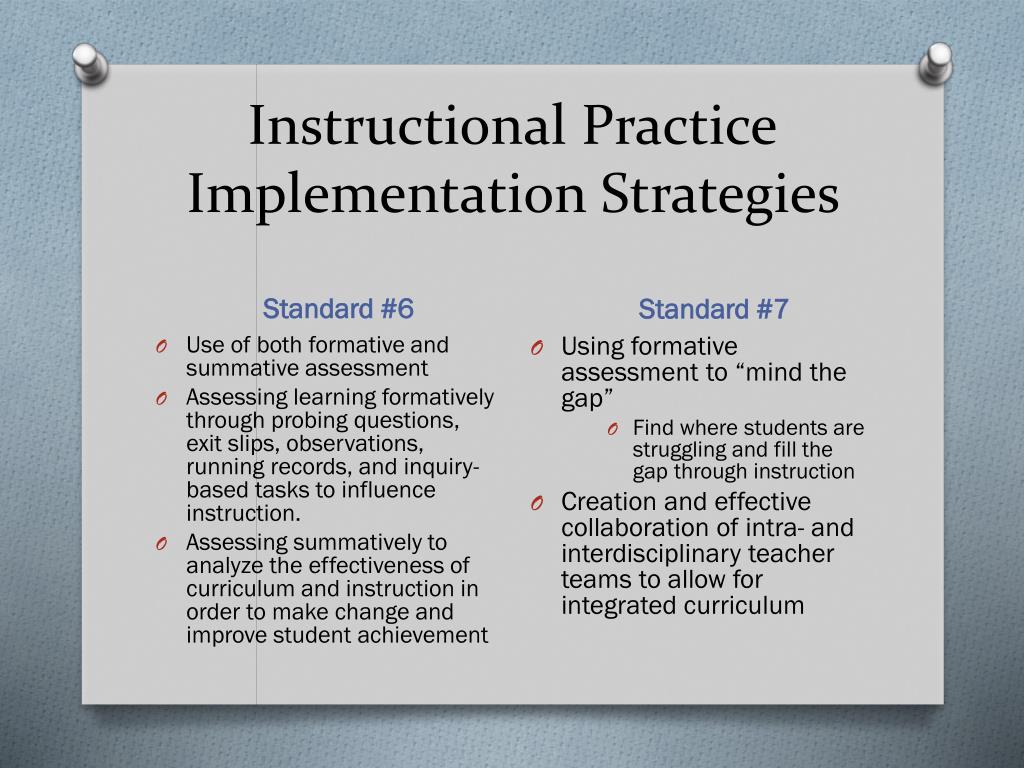 Instructional Practice Implementation Strategies

Standard #6

O Use of both formative and summative assessment
O Assessing learning formatively through probing questions, exit slips, observations, running records, and inquiry-based tasks to influence instruction.
O Assessing summatively to analyze the effectiveness of curriculum and instruction in order to make change and improve student achievement

Standard #7

O Using formative assessment to “mind the gap”
O Find where students are struggling and fill the gap through instruction
O Creation and effective collaboration of intra- and interdisciplinary teacher teams to allow for integrated curriculum